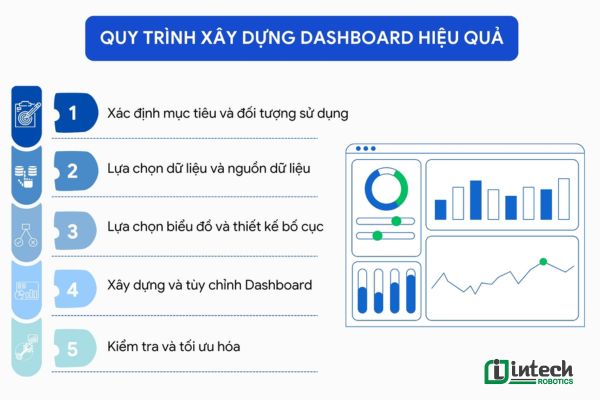 QUY TRÌNH XÂY DỰNG DASHBOARD HIỆU QUẢ

1 Xác định mục tiêu và đối tượng sử dụng

2 Lựa chọn dữ liệu và nguồn dữ liệu

3 Lựa chọn biểu đồ và thiết kế bố cục

4 Xây dựng và tùy chỉnh Dashboard

5 Kiểm tra và tối ưu hóa

intech ROBOTICS